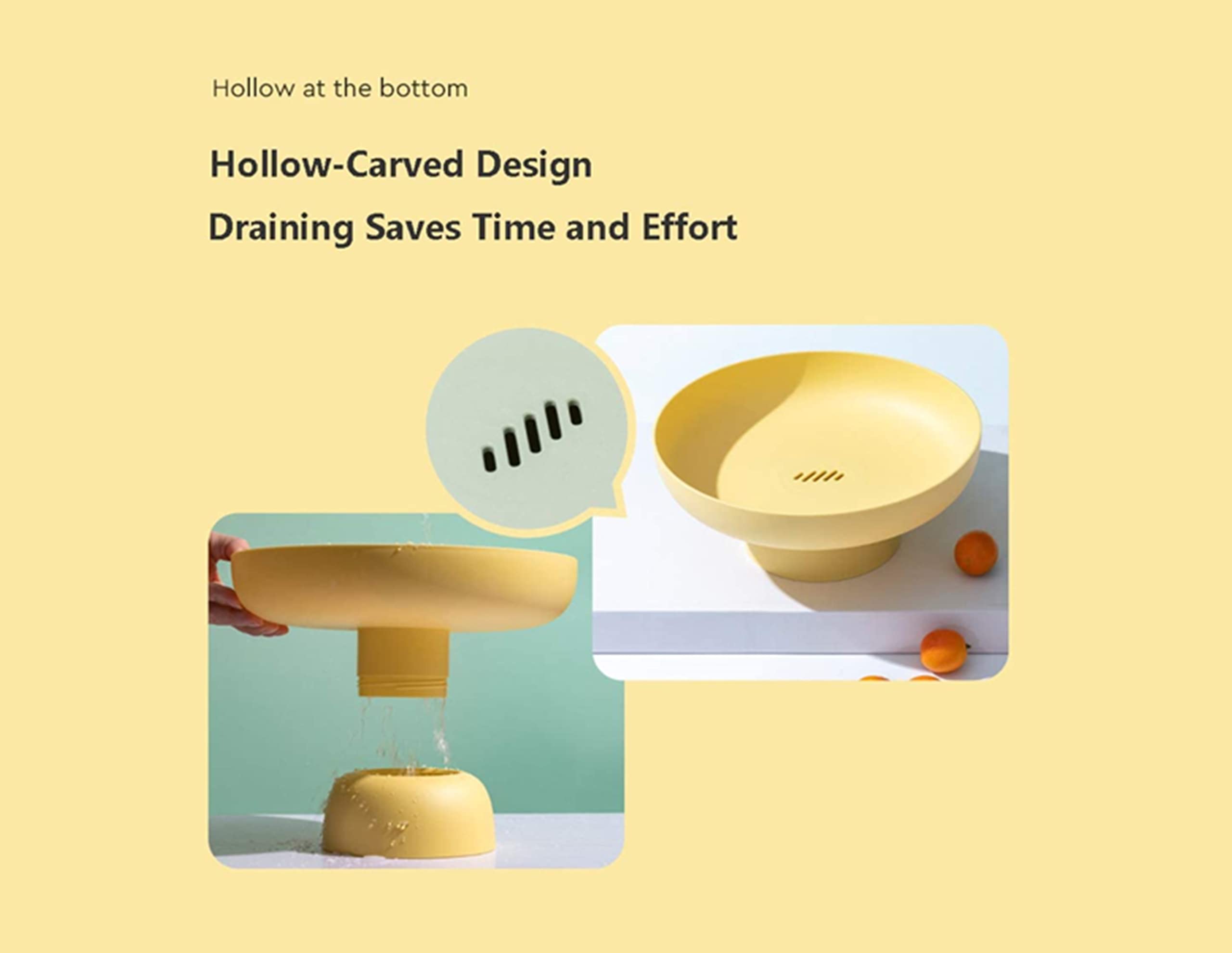 Hollow at the bottom

Hollow-Carved Design

Draining Saves Time and Effort